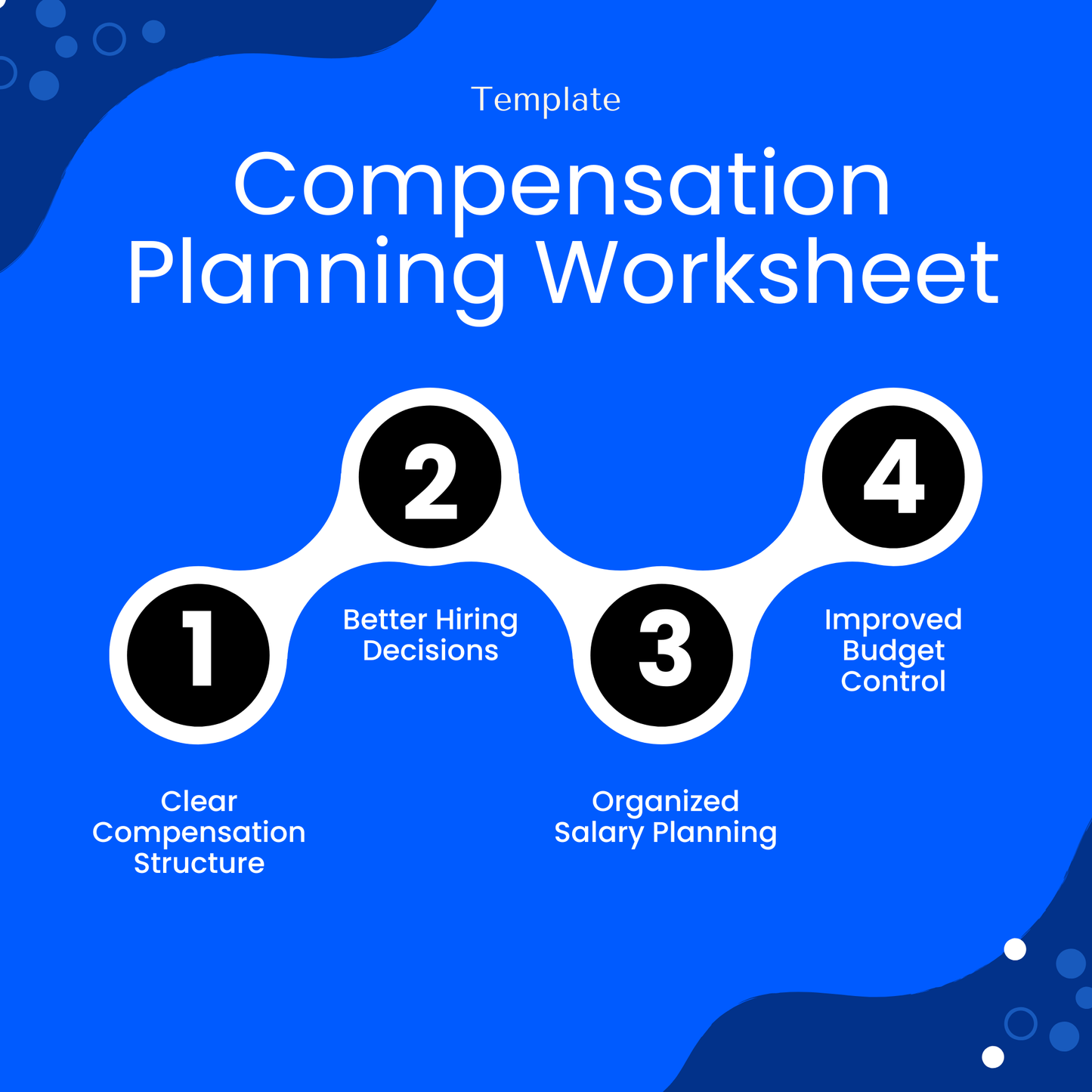 Template

Compensation Planning Worksheet

1

Clear Compensation Structure

2

Better Hiring Decisions

3

Organized Salary Planning

4

Improved Budget Control